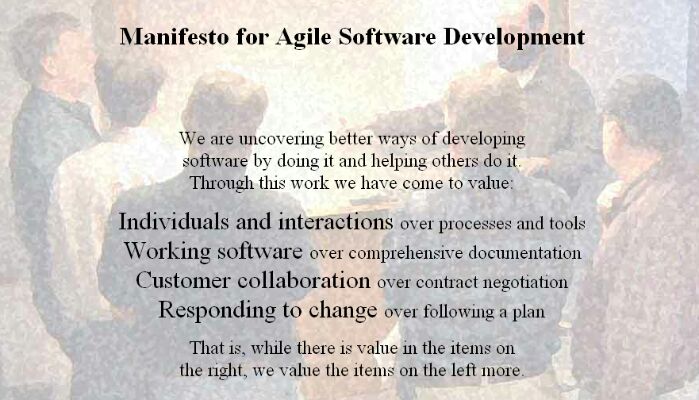 Manifesto for Agile Software Development

We are uncovering better ways of developing software by doing it and helping others do it. Through this work we have come to value:

Individuals and interactions over processes and tools
Working software over comprehensive documentation
Customer collaboration over contract negotiation
Responding to change over following a plan

That is, while there is value in the items on the right, we value the items on the left more.